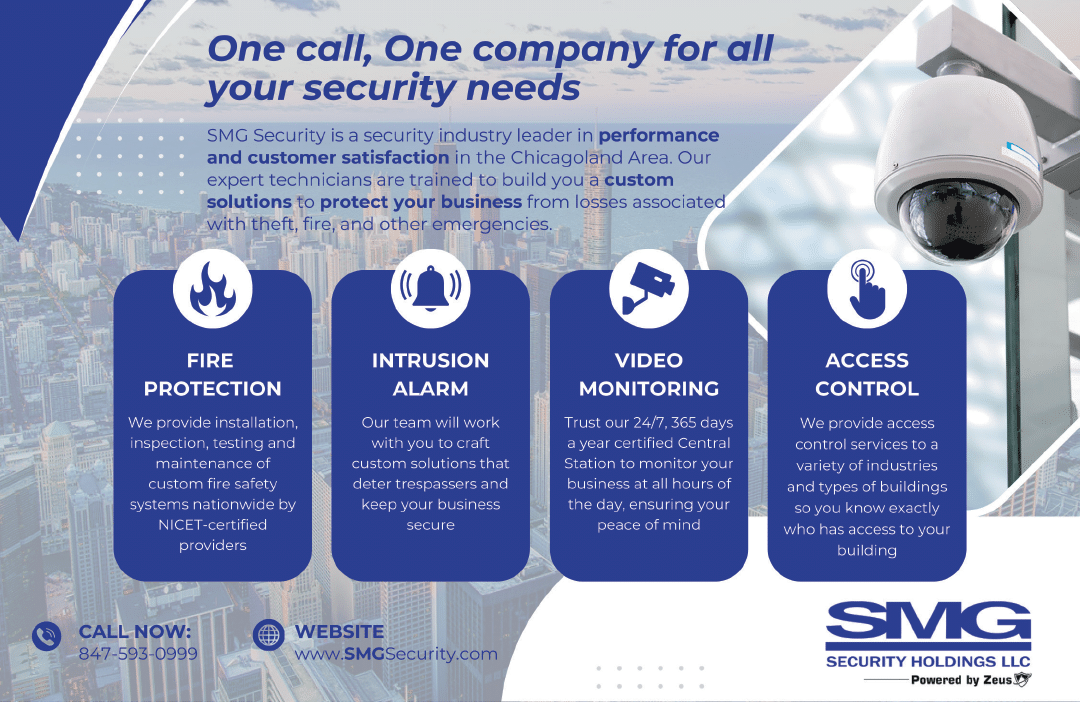 One call, One company for all your security needs

SMG Security is a security industry leader in performance and customer satisfaction in the Chicagoland Area. Our expert technicians are trained to build you a custom solutions to protect your business from losses associated with theft, fire, and other emergencies.

FIRE PROTECTION

We provide installation, inspection, testing and maintenance of custom fire safety systems nationwide by NICET-certified providers

INTRUSION ALARM

Our team will work with you to craft custom solutions that deter trespassers and keep your business secure

VIDEO MONITORING

Trust our 24/7, 365 days a year certified Central Station to monitor your business at all hours of the day, ensuring your peace of mind

ACCESS CONTROL

We provide access control services to a variety of industries and types of buildings so you know exactly who has access to your building

CALL NOW:
847-593-0999

WEBSITE
www.SMGSecurity.com

SMG
SECURITY HOLDINGS LLC
Powered by Zeus